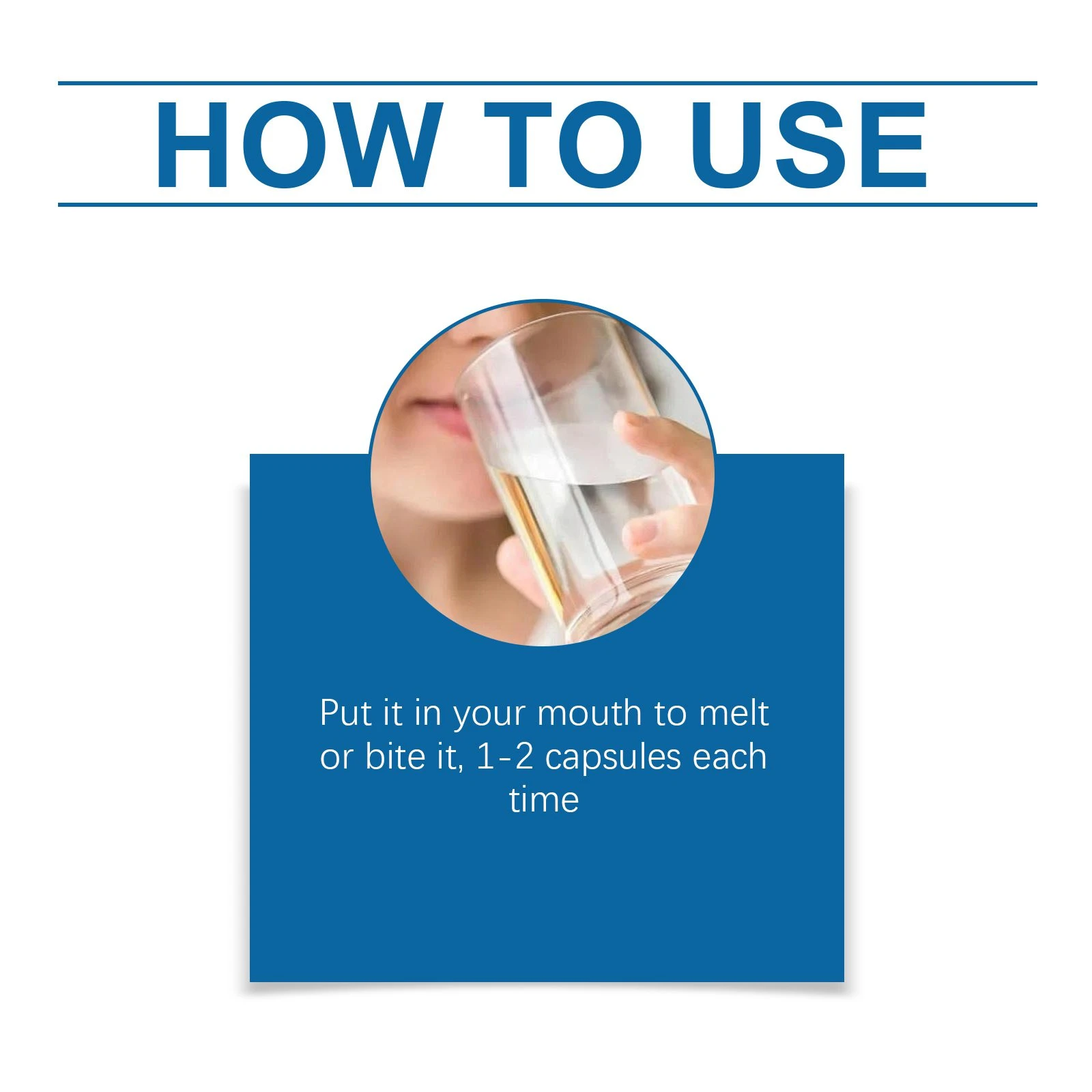 HOW TO USE

Put it in your mouth to melt or bite it, 1-2 capsules each time